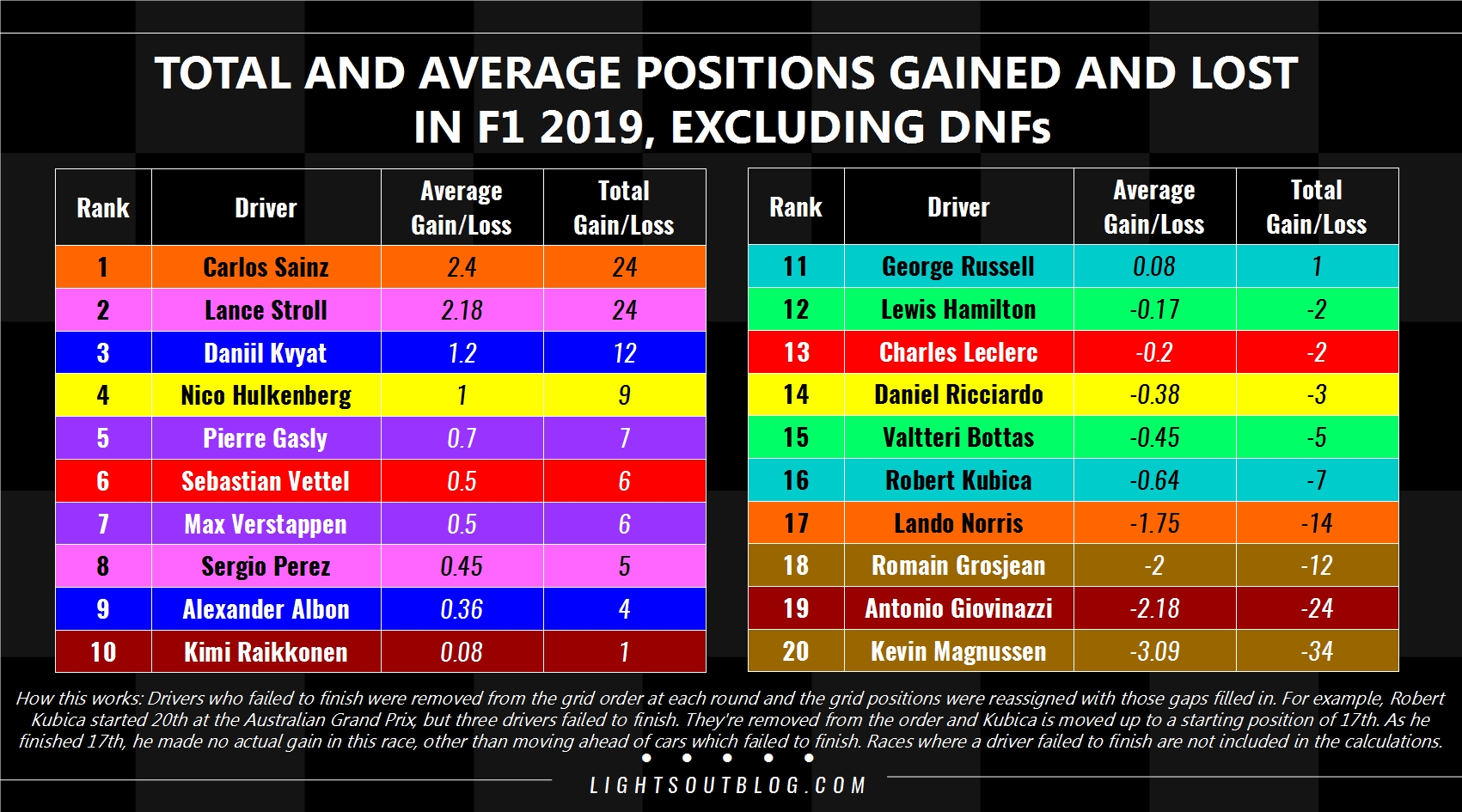 TOTAL AND AVERAGE POSITIONS GAINED AND LOST IN F1 2019, EXCLUDING DNFs

| Rank | Driver | Average Gain/Loss | Total Gain/Loss |
|---|---|---|---|
| 1 | Carlos Sainz | 2.4 | 24 |
| 2 | Lance Stroll | 2.18 | 24 |
| 3 | Daniil Kvyat | 1.2 | 12 |
| 4 | Nico Hulkenberg | 1 | 9 |
| 5 | Pierre Gasly | 0.7 | 7 |
| 6 | Sebastian Vettel | 0.5 | 6 |
| 7 | Max Verstappen | 0.5 | 6 |
| 8 | Sergio Perez | 0.45 | 5 |
| 9 | Alexander Albon | 0.36 | 4 |
| 10 | Kimi Raikkonen | 0.08 | 1 |

| Rank | Driver | Average Gain/Loss | Total Gain/Loss |
|---|---|---|---|
| 11 | George Russell | 0.08 | 1 |
| 12 | Lewis Hamilton | -0.17 | -2 |
| 13 | Charles Leclerc | -0.2 | -2 |
| 14 | Daniel Ricciardo | -0.38 | -3 |
| 15 | Valtteri Bottas | -0.45 | -5 |
| 16 | Robert Kubica | -0.64 | -7 |
| 17 | Lando Norris | -1.75 | -14 |
| 18 | Romain Grosjean | -2 | -12 |
| 19 | Antonio Giovinazzi | -2.18 | -24 |
| 20 | Kevin Magnussen | -3.09 | -34 |

How this works: Drivers who failed to finish were removed from the grid order at each round and the grid positions were reassigned with those gaps filled in. For example, Robert Kubica started 20th at the Australian Grand Prix, but three drivers failed to finish. They're removed from the order and Kubica is moved up to a starting position of 17th. As he finished 17th, he made no actual gain in this race, other than moving ahead of cars which failed to finish. Races where a driver failed to finish are not included in the calculations.

LIGHTSOUTBLOG.COM